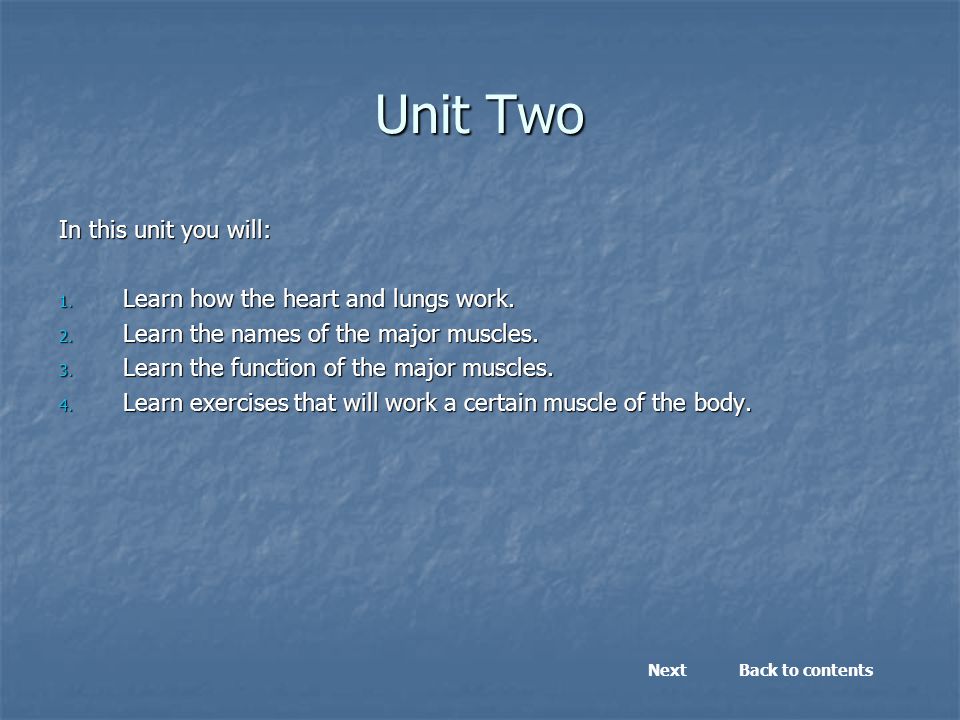 Unit Two

In this unit you will:

1. Learn how the heart and lungs work.
2. Learn the names of the major muscles.
3. Learn the function of the major muscles.
4. Learn exercises that will work a certain muscle of the body.

Next Back to contents